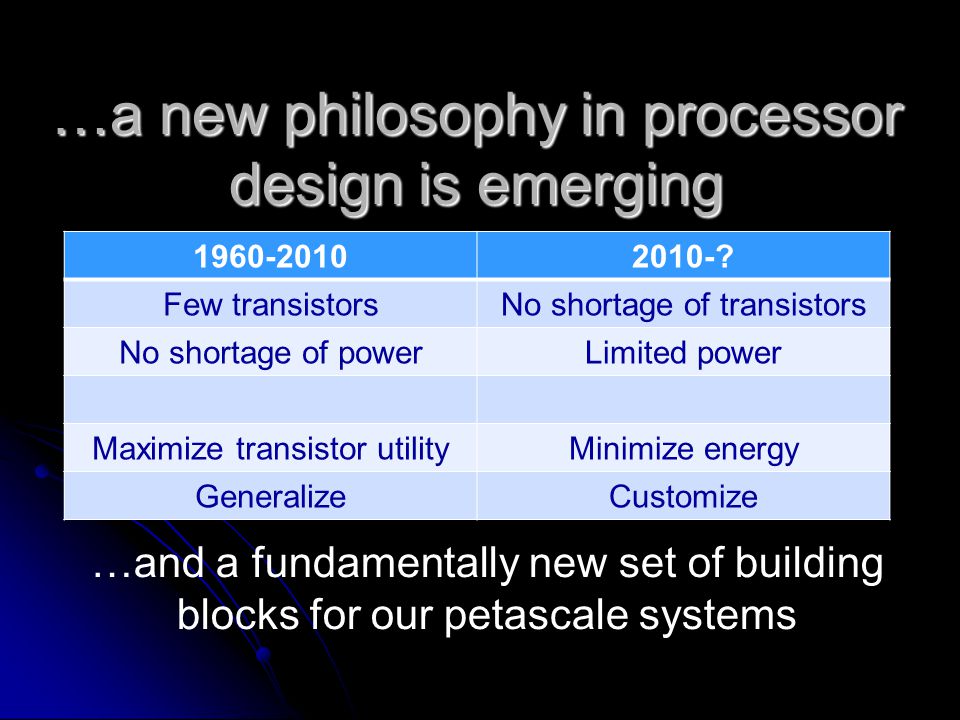 …a new philosophy in processor design is emerging

| 1960-2010 | 2010-? |
|---|---|
| Few transistors | No shortage of transistors |
| No shortage of power | Limited power |
| | |
| Maximize transistor utility | Minimize energy |
| Generalize | Customize |

…and a fundamentally new set of building blocks for our petascale systems